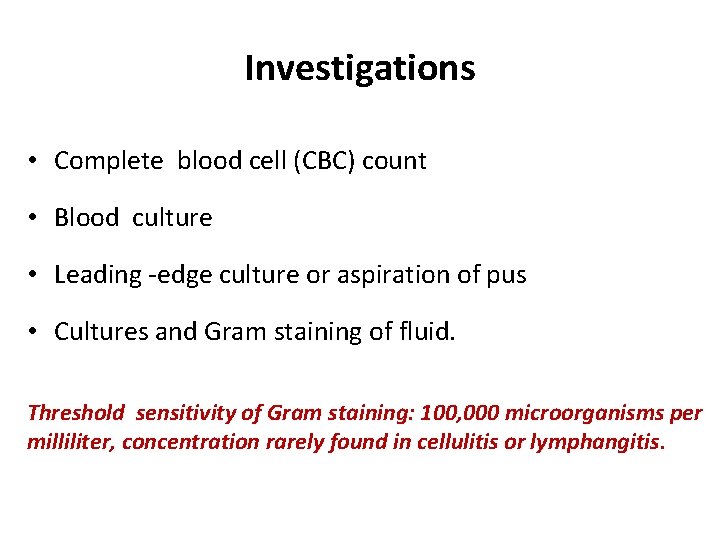 Investigations

• Complete blood cell (CBC) count

• Blood culture

• Leading -edge culture or aspiration of pus

• Cultures and Gram staining of fluid.

Threshold sensitivity of Gram staining: 100,000 microorganisms per milliliter, concentration rarely found in cellulitis or lymphangitis.